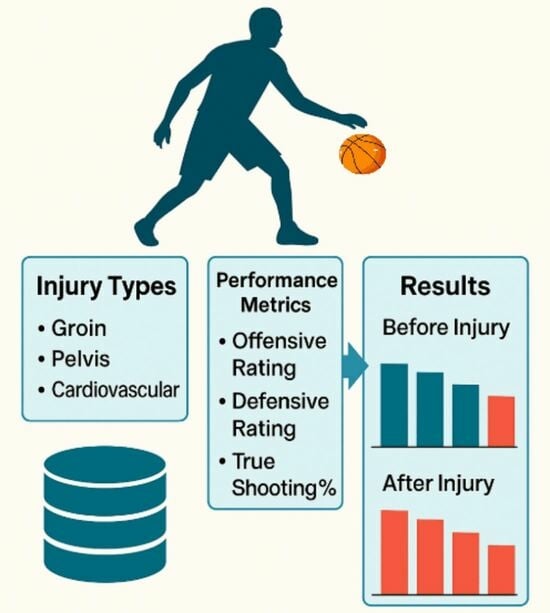 Injury Types

• Groin
• Pelvis
• Cardiovascular

Performance Metrics

• Offensive Rating
• Defensive Rating
• True Shooting%

Results

Before Injury

After Injury